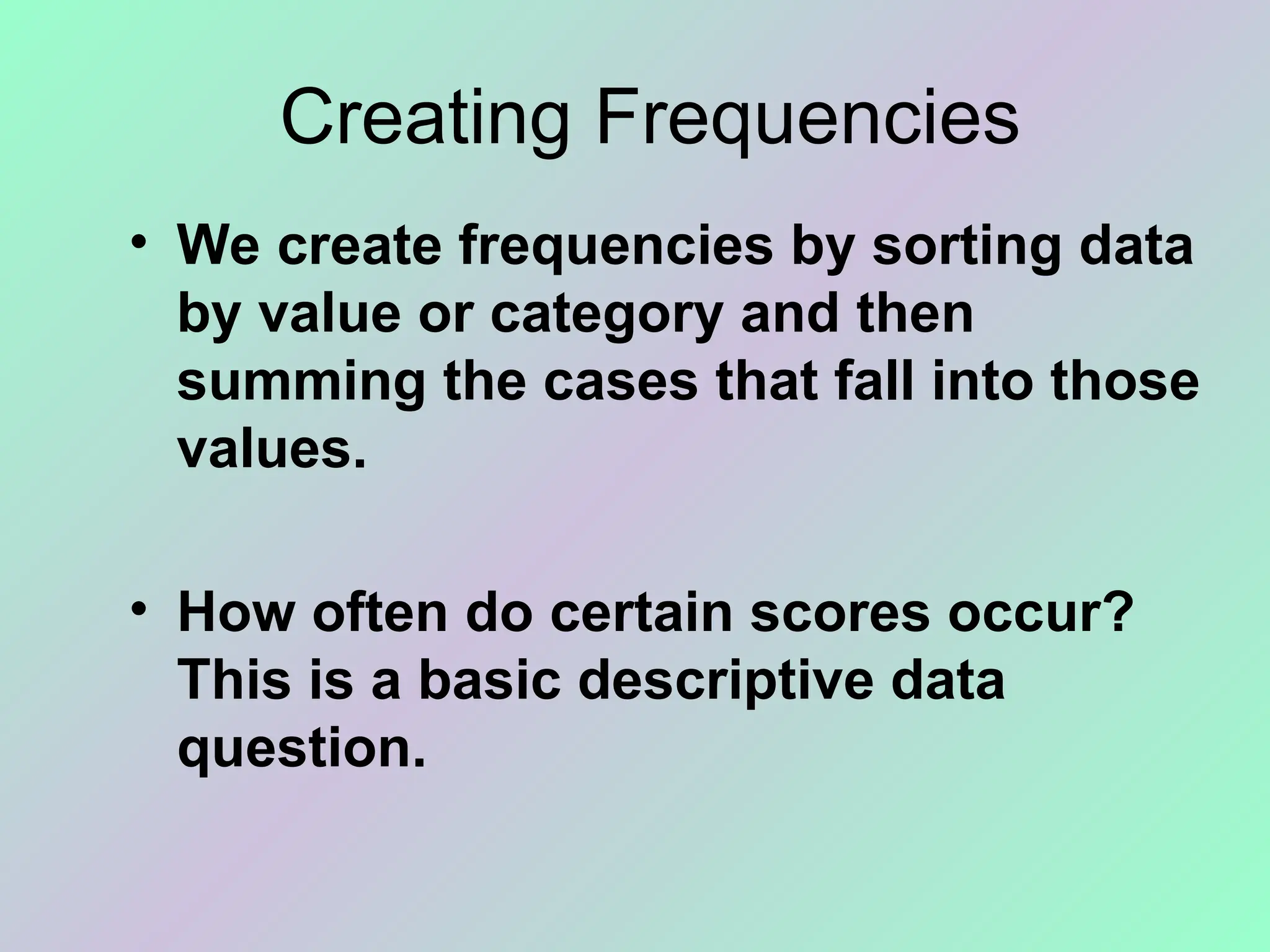 Creating Frequencies

• We create frequencies by sorting data by value or category and then summing the cases that fall into those values.

• How often do certain scores occur? This is a basic descriptive data question.